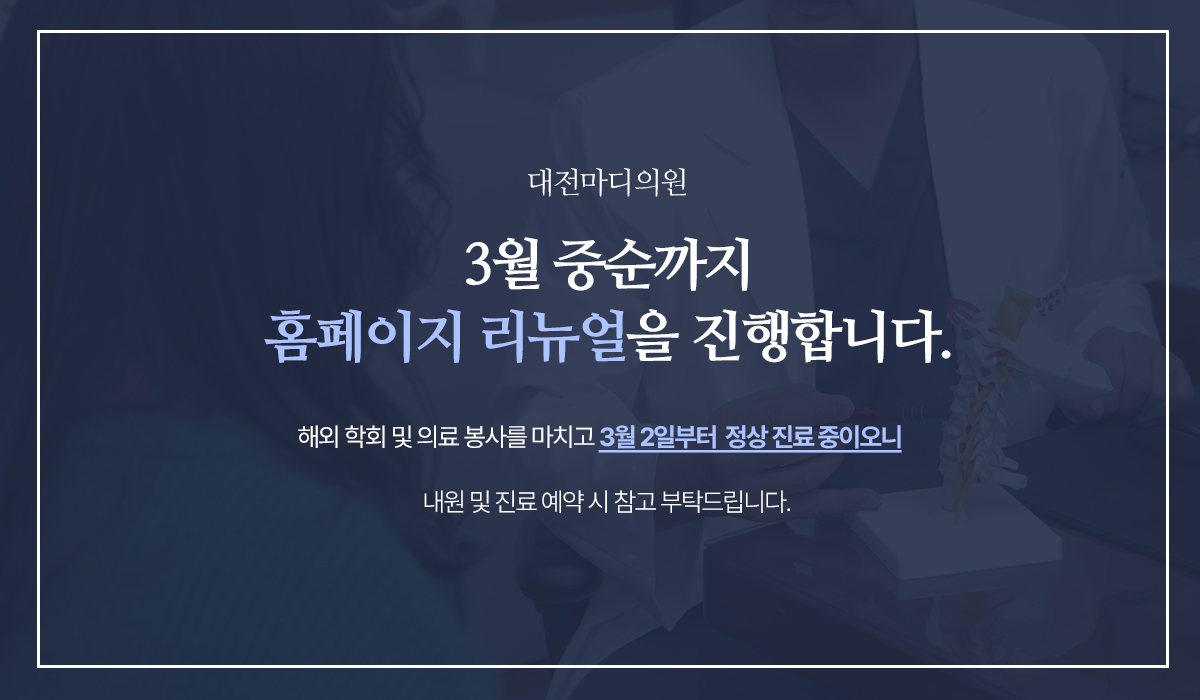 대전마디의원

3월 중순까지
홈페이지 리뉴얼을 진행합니다.

해외 학회 및 의료 봉사를 마치고 3월 2일부터 정상 진료 중이오니

내원 및 진료 예약 시 참고 부탁드립니다.